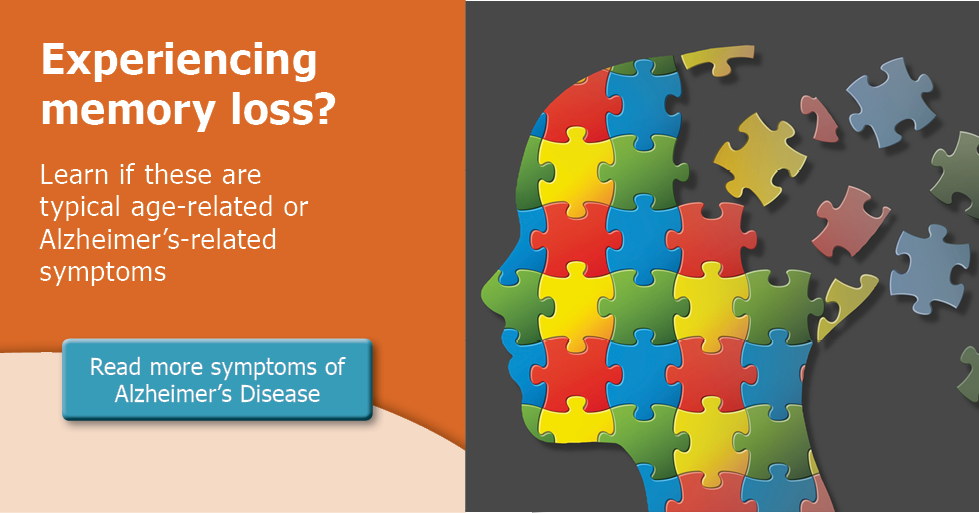 Experiencing memory loss?

Learn if these are typical age-related or Alzheimer's-related symptoms

Read more symptoms of Alzheimer's Disease